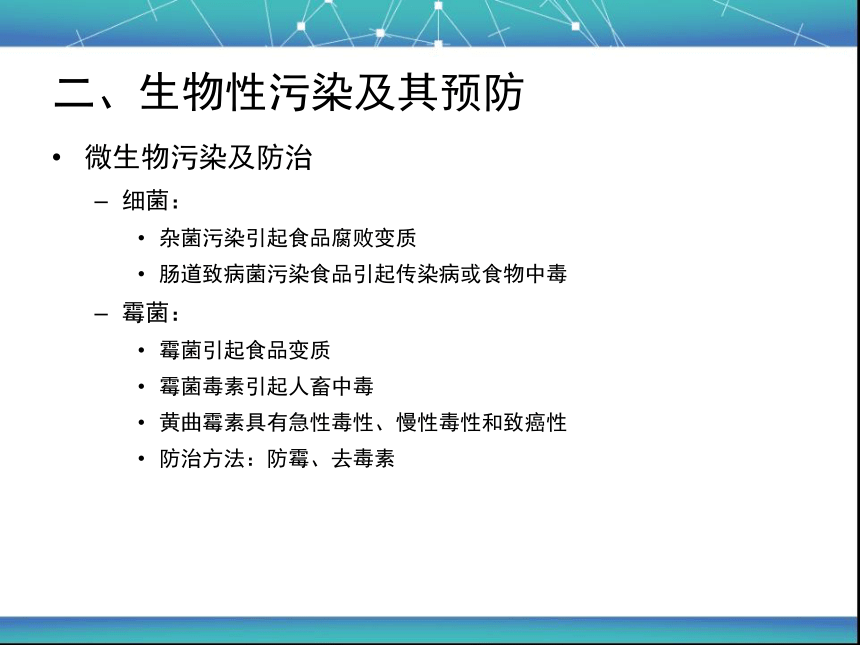 二、生物性污染及其预防

• 微生物污染及防治

– 细菌：

• 杂菌污染引起食品腐败变质

• 肠道致病菌污染食品引起传染病或食物中毒

– 霉菌：

• 霉菌引起食品变质

• 霉菌毒素引起人畜中毒

• 黄曲霉素具有急性毒性、慢性毒性和致癌性

• 防治方法：防霉、去毒素